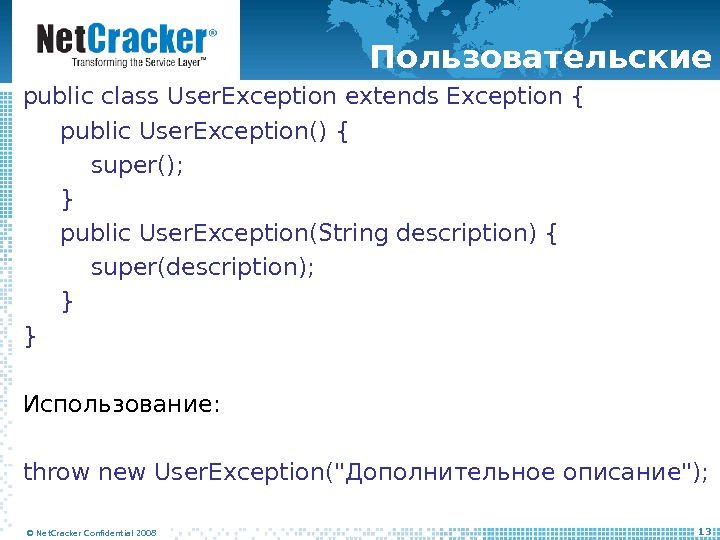 NetCracker®
Transforming the Service Layer™

Пользовательские

public class UserException extends Exception {
public UserException() {
super();
}
public UserException(String description) {
super(description);
}
}

Использование:

throw new UserException("Дополнительное описание");

© NetCracker Confidential 2008

13